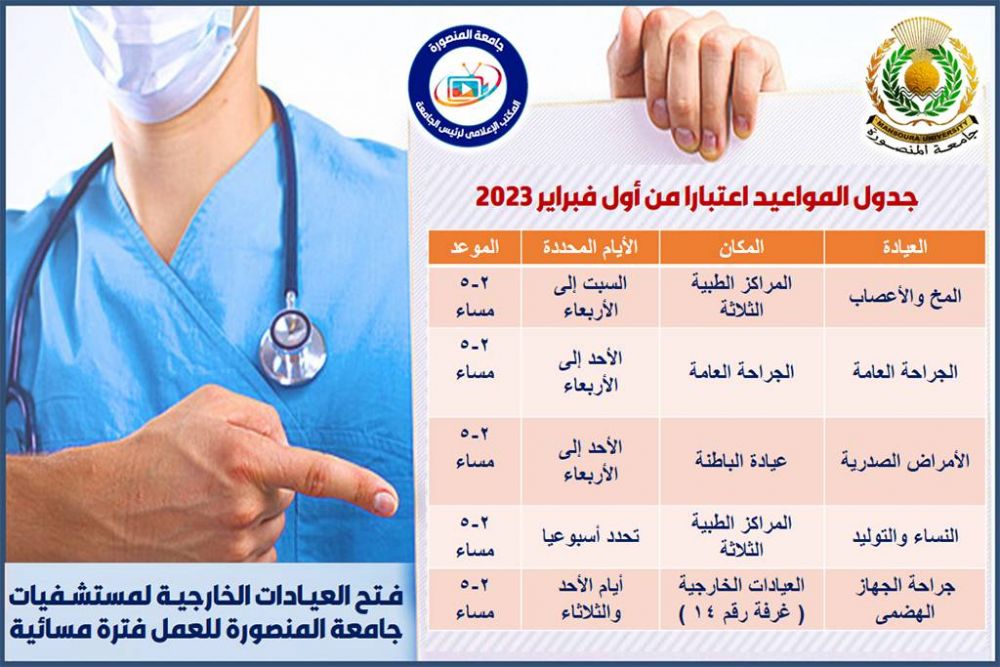 جامعة المنصورة
المكتب الإعلامي لرئيس الجامعة

MANSOURA UNIVERSITY
جامعة المنصورة

جدول المواعيد اعتبارا من أول فبراير 2023

| العيادة | المكان | الأيام المحددة | الموعد |
|---|---|---|---|
| المخ والأعصاب | المراكز الطبية الثلاثة | السبت إلى الأربعاء | ٢-٥ مساء |
| الجراحة العامة | الجراحة العامة | الأحد إلى الأربعاء | ٢-٥ مساء |
| الأمراض الصدرية | عيادة الباطنة | الأحد إلى الأربعاء | ٢-٥ مساء |
| النساء والتوليد | المراكز الطبية الثلاثة | تحدد أسبوعيا | ٢-٥ مساء |
| جراحة الجهاز الهضمى | العيادات الخارجية ( غرفة رقم ١٤ ) | أيام الأحد والثلاثاء | ٢-٥ مساء |

فتح العيادات الخارجية لمستشفيات جامعة المنصورة للعمل فترة مسائية